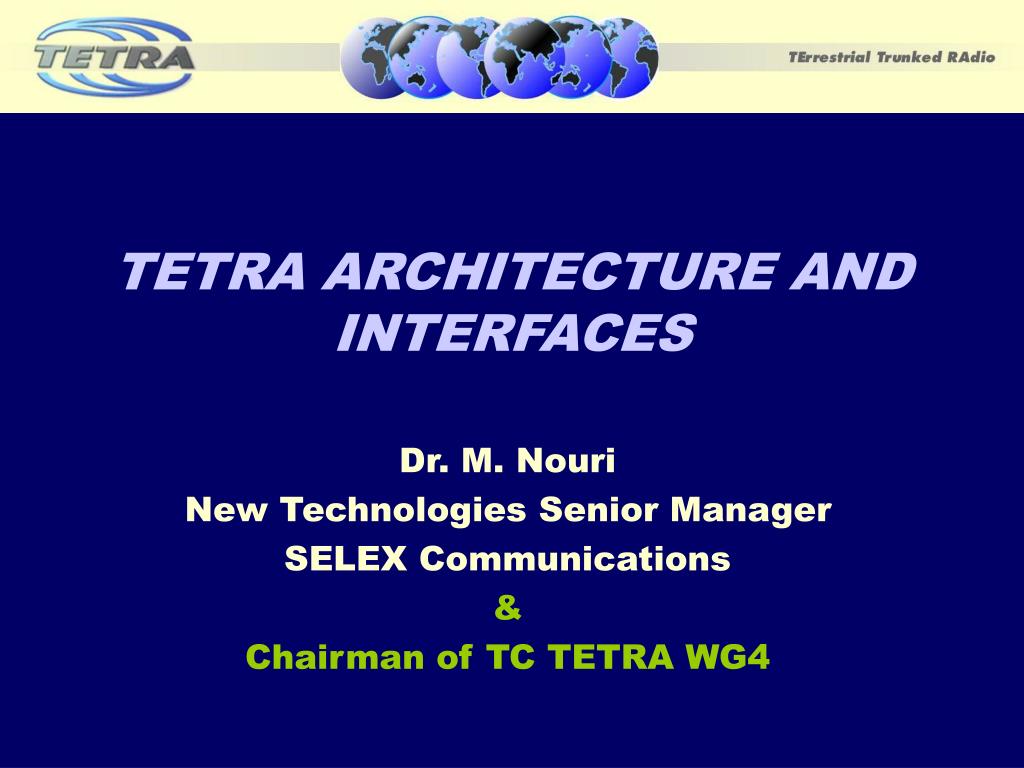 TETRA

TErrestrial Trunked RAdio

TETRA ARCHITECTURE AND INTERFACES

Dr. M. Nouri
New Technologies Senior Manager
SELEX Communications
&
Chairman of TC TETRA WG4